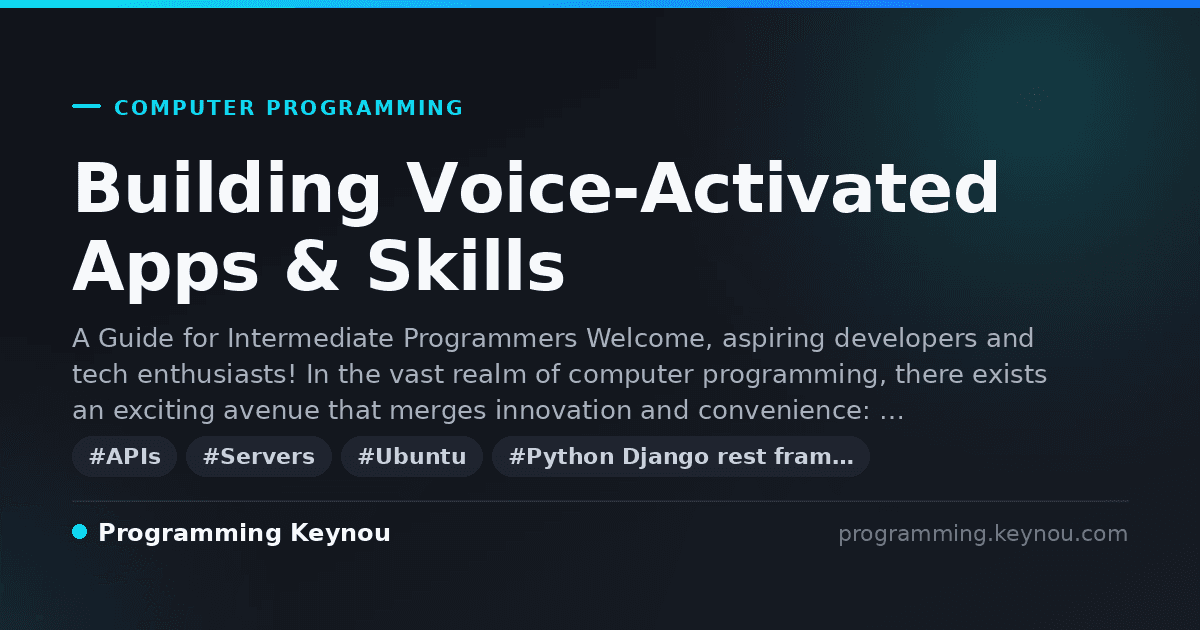 COMPUTER PROGRAMMING

Building Voice-Activated Apps & Skills

A Guide for Intermediate Programmers Welcome, aspiring developers and tech enthusiasts! In the vast realm of computer programming, there exists an exciting avenue that merges innovation and convenience: …

#APIs #Servers #Ubuntu #Python Django rest fram…

Programming Keynou

programming.keynou.com